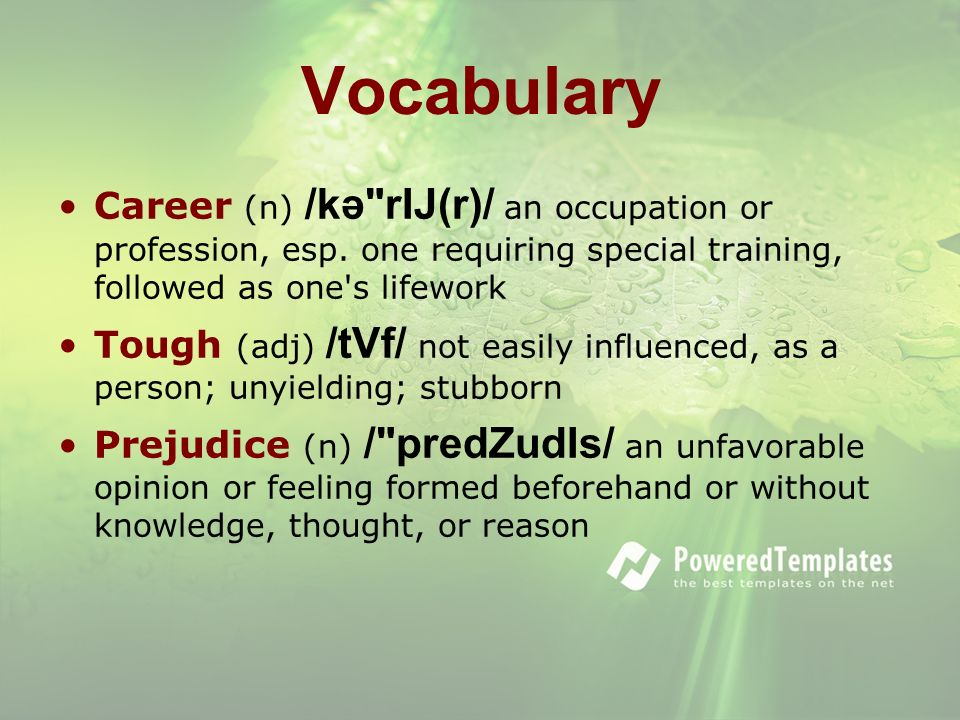 Vocabulary

• Career (n) /kə"rIJ(r)/ an occupation or profession, esp. one requiring special training, followed as one's lifework

• Tough (adj) /tVf/ not easily influenced, as a person; unyielding; stubborn

• Prejudice (n) /"predZudIs/ an unfavorable opinion or feeling formed beforehand or without knowledge, thought, or reason

PoweredTemplates
the best templates on the net